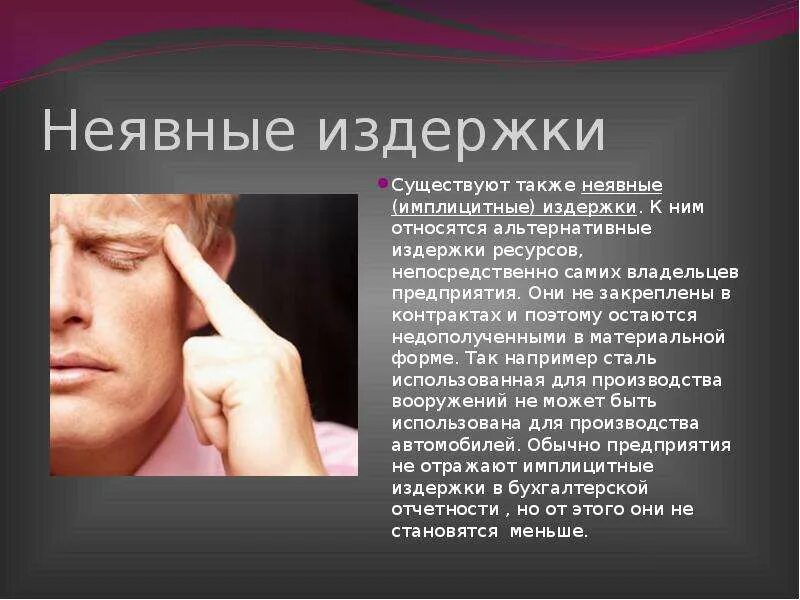 Неявные издержки

Существуют также неявные (имплицитные) издержки. К ним относятся альтернативные издержки ресурсов, непосредственно самих владельцев предприятия. Они не закреплены в контрактах и поэтому остаются недополученными в материальной форме. Так например сталь использованная для производства вооружений не может быть использована для производства автомобилей. Обычно предприятия не отражают имплицитные издержки в бухгалтерской отчетности , но от этого они не становятся меньше.